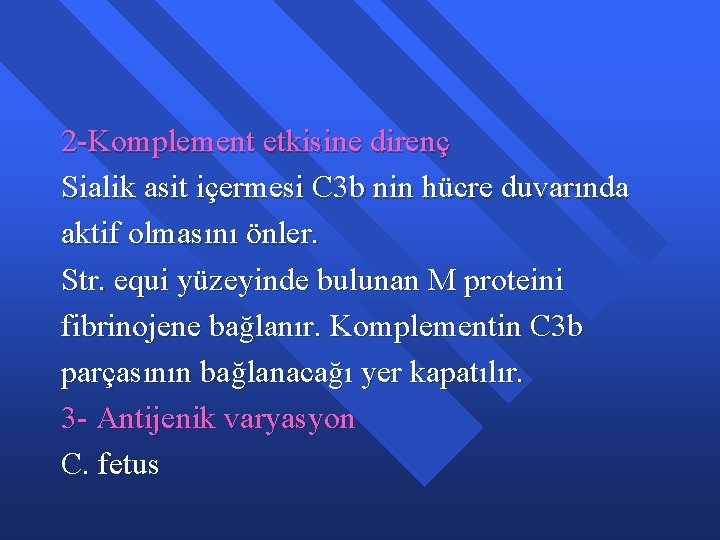 2-Komplement etkisine direnç

Sialik asit içermesi C3b nin hücre duvarında aktif olmasını önler.

Str. equi yüzeyinde bulunan M proteini fibrinojene bağlanır. Komplementin C3b parçasının bağlanacağı yer kapatılır.

3- Antijenik varyasyon

C. fetus